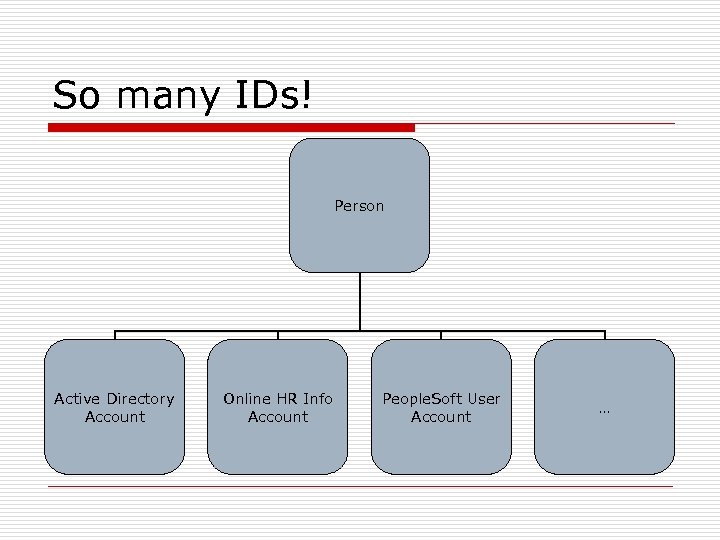 So many IDs!

Person

Active Directory Account

Online HR Info Account

PeopleSoft User Account

…